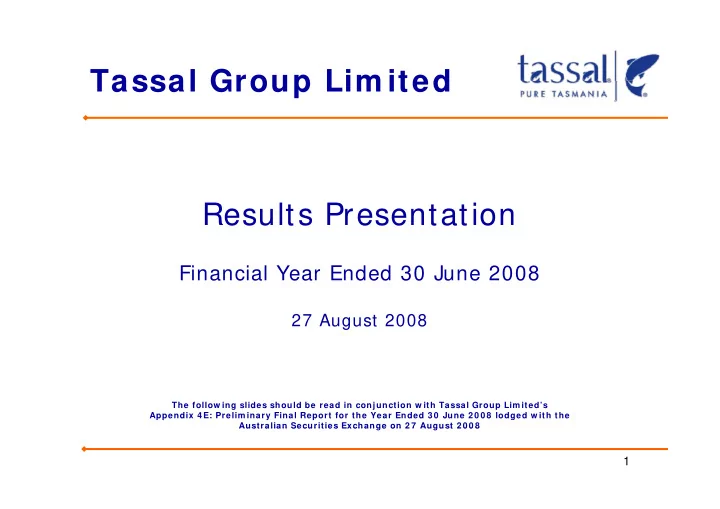 Tassal Group Limited

tassal
PURE TASMANIA

Results Presentation

Financial Year Ended 30 June 2008

27 August 2008

The following slides should be read in conjunction with Tassal Group Limited's Appendix 4E: Preliminary Final Report for the Year Ended 30 June 2008 lodged with the Australian Securities Exchange on 27 August 2008

1